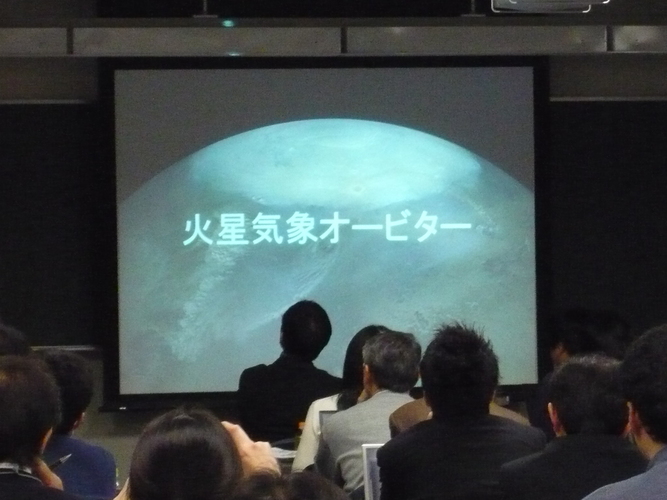 火星気象オービター